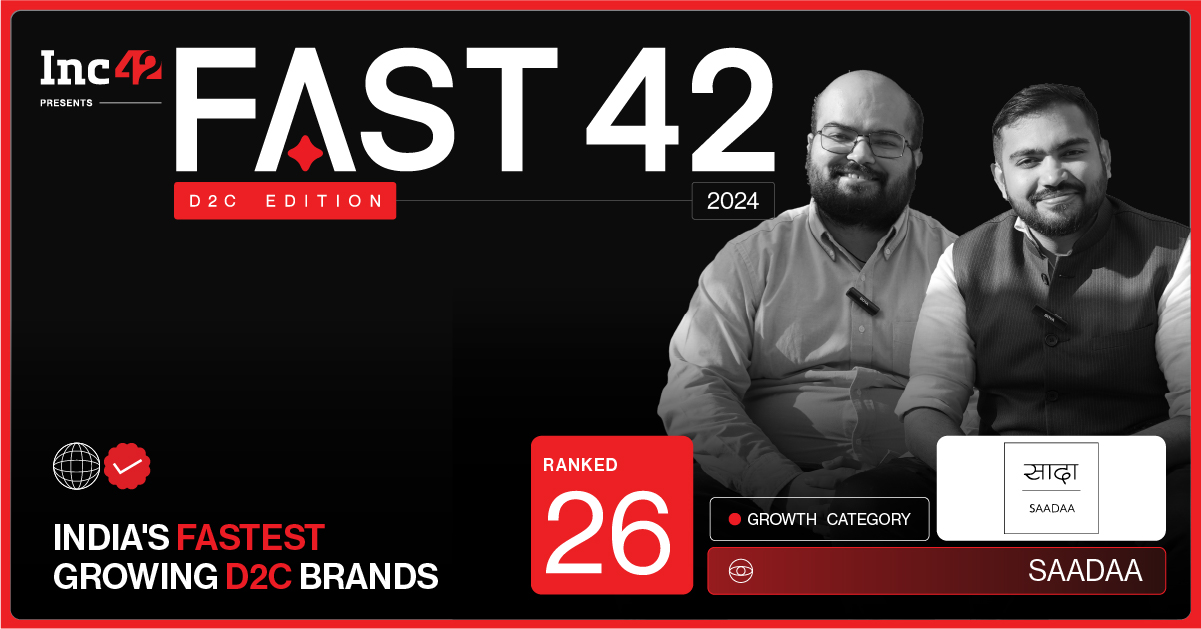 Inc42
PRESENTS

FAST 42

D2C EDITION

2024

INDIA'S FASTEST GROWING D2C BRANDS

RANKED
26

GROWTH CATEGORY

सादा
SAADAA

SAADAA